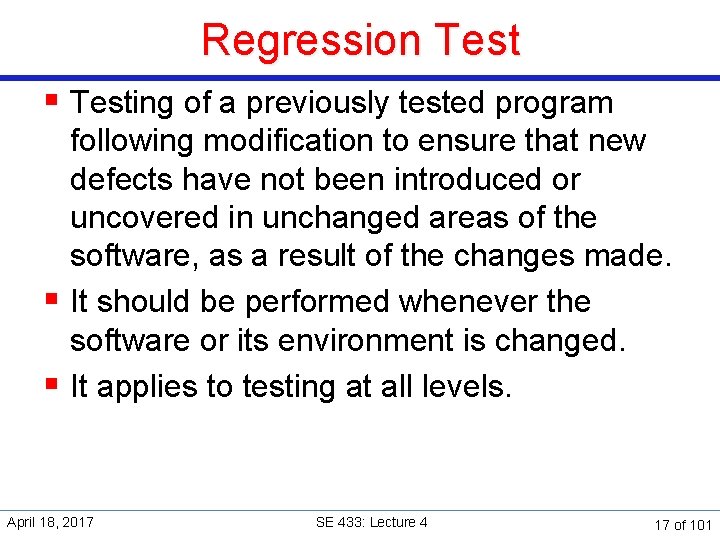 Regression Test

▪ Testing of a previously tested program following modification to ensure that new defects have not been introduced or uncovered in unchanged areas of the software, as a result of the changes made.

▪ It should be performed whenever the software or its environment is changed.

▪ It applies to testing at all levels.

April 18, 2017

SE 433: Lecture 4

17 of 101